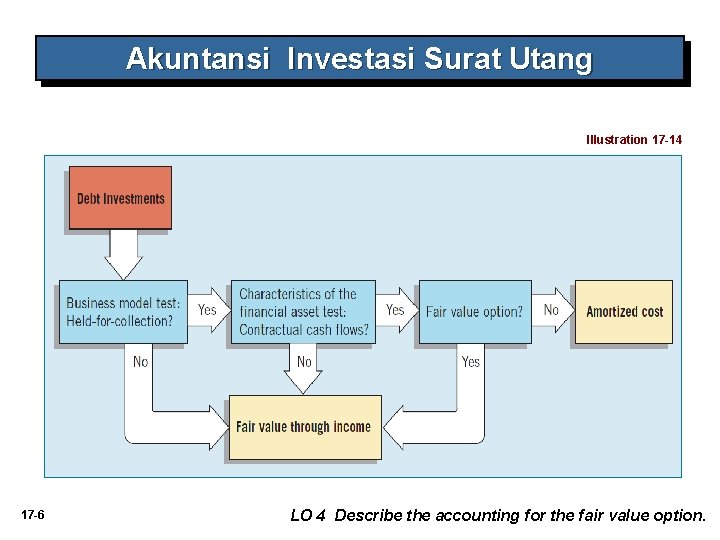 Akuntansi Investasi Surat Utang

Illustration 17-14

Debt Investments

Business model test: Held-for-collection?

Yes

Characteristics of the financial asset test: Contractual cash flows?

Yes

Fair value option?

No

Amortized cost

No

No

Yes

Fair value through income

17-6

LO 4 Describe the accounting for the fair value option.